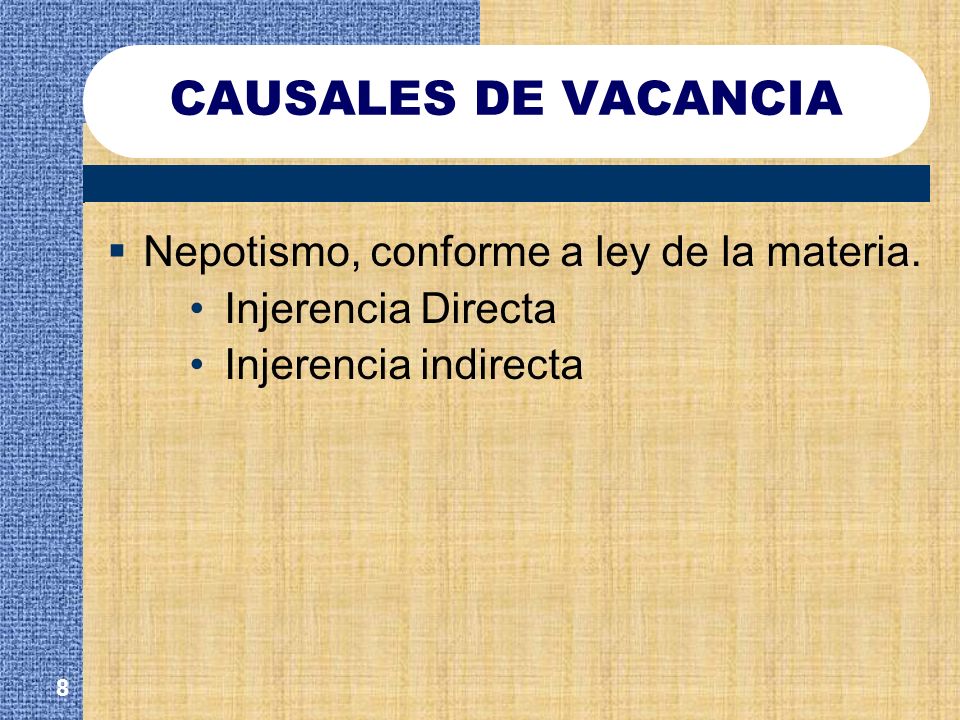 CAUSALES DE VACANCIA

▪ Nepotismo, conforme a ley de la materia.
• Injerencia Directa
• Injerencia indirecta

8